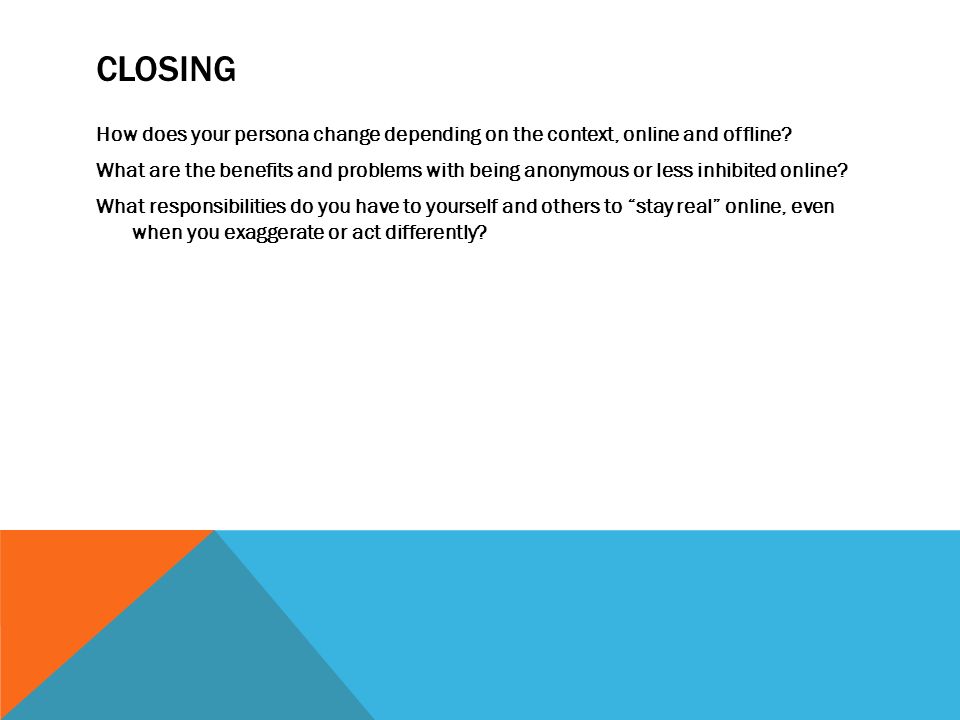 CLOSING

How does your persona change depending on the context, online and offline?

What are the benefits and problems with being anonymous or less inhibited online?

What responsibilities do you have to yourself and others to “stay real” online, even when you exaggerate or act differently?